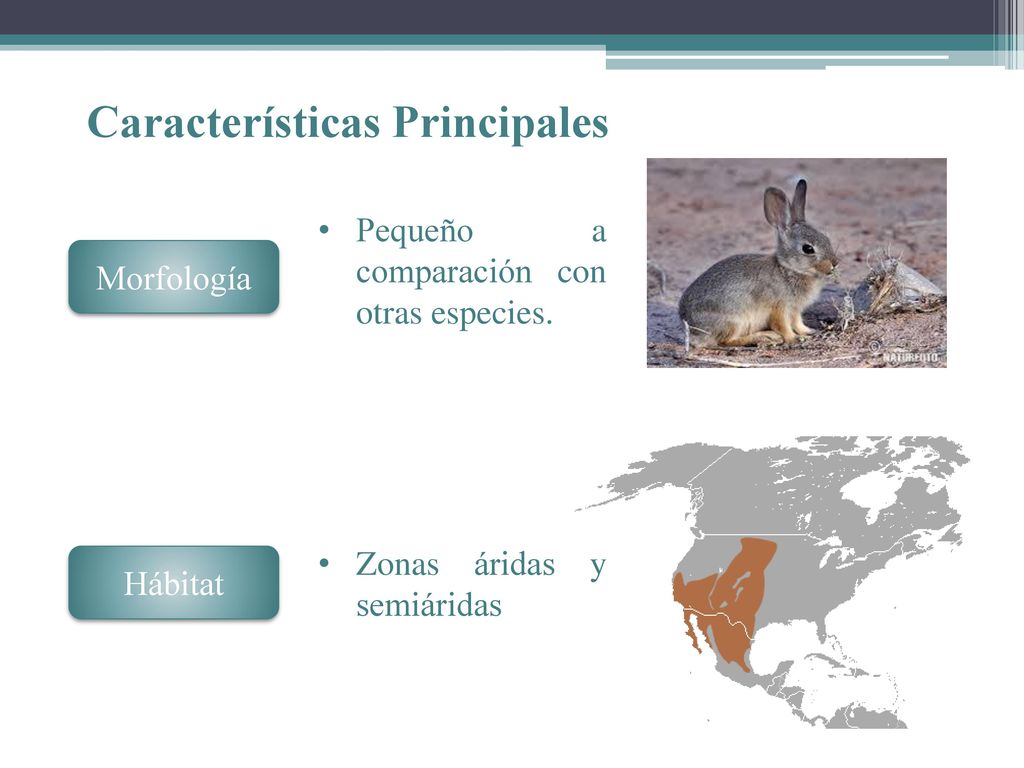 Características Principales

Morfología

• Pequeño a comparación con otras especies.

© NATUREFOTO

Hábitat

• Zonas áridas y semiáridas